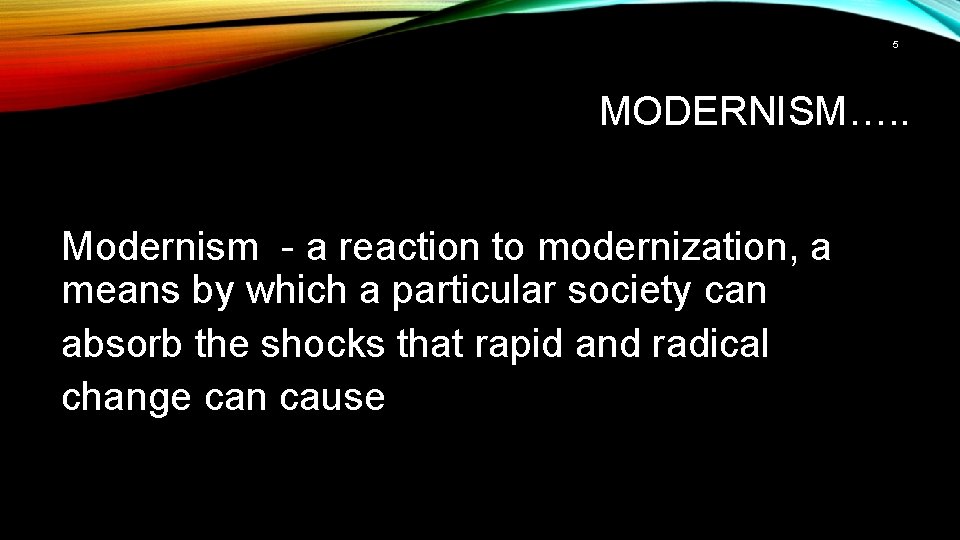 5

MODERNISM…..

Modernism - a reaction to modernization, a means by which a particular society can absorb the shocks that rapid and radical change can cause